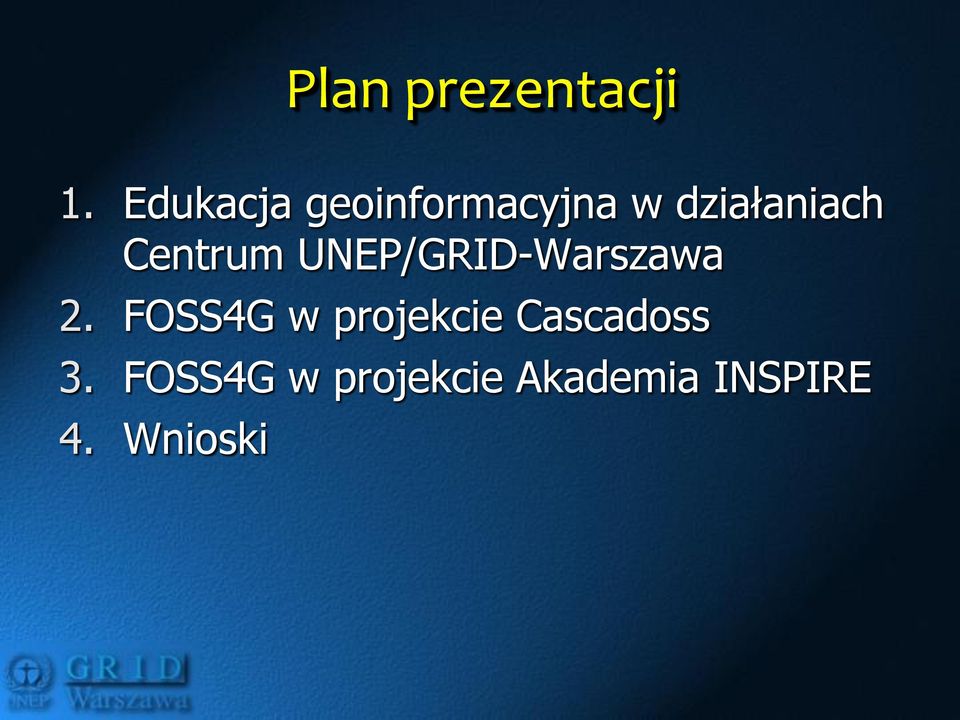 Plan prezentacji

1. Edukacja geoinformacyjna w działaniach Centrum UNEP/GRID-Warszawa
2. FOSS4G w projekcie Cascadoss
3. FOSS4G w projekcie Akademia INSPIRE
4. Wnioski

UNEP GRID Warszawa